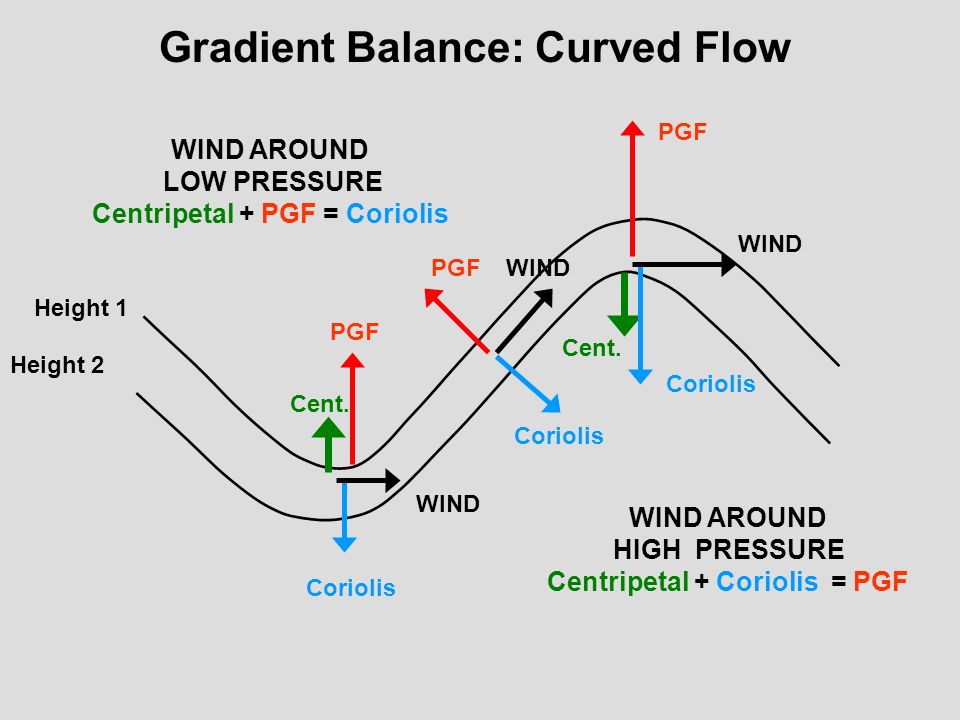 Gradient Balance: Curved Flow

WIND AROUND
LOW PRESSURE
Centripetal + PGF = Coriolis

PGF

WIND

PGF WIND

Height 1

Height 2

PGF

Cent.

Cent.

Coriolis

Coriolis

WIND

Coriolis

WIND AROUND
HIGH PRESSURE
Centripetal + Coriolis = PGF